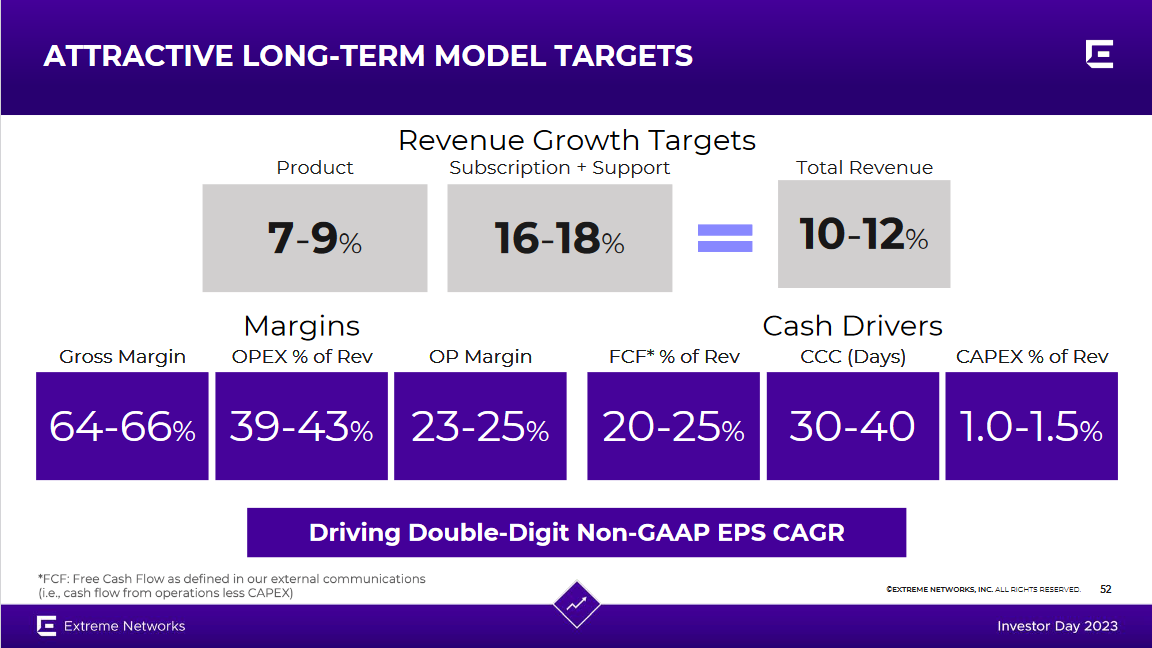 ATTRACTIVE LONG-TERM MODEL TARGETS

Revenue Growth Targets

Product
7-9%

Subscription + Support
16-18%

=

Total Revenue
10-12%

Margins

Gross Margin
64-66%

OPEX % of Rev
39-43%

OP Margin
23-25%

Cash Drivers

FCF* % of Rev
20-25%

CCC (Days)
30-40

CAPEX % of Rev
1.0-1.5%

Driving Double-Digit Non-GAAP EPS CAGR

*FCF: Free Cash Flow as defined in our external communications (i.e., cash flow from operations less CAPEX)

©EXTREME NETWORKS, INC. ALL RIGHTS RESERVED. 52

Extreme Networks

Investor Day 2023